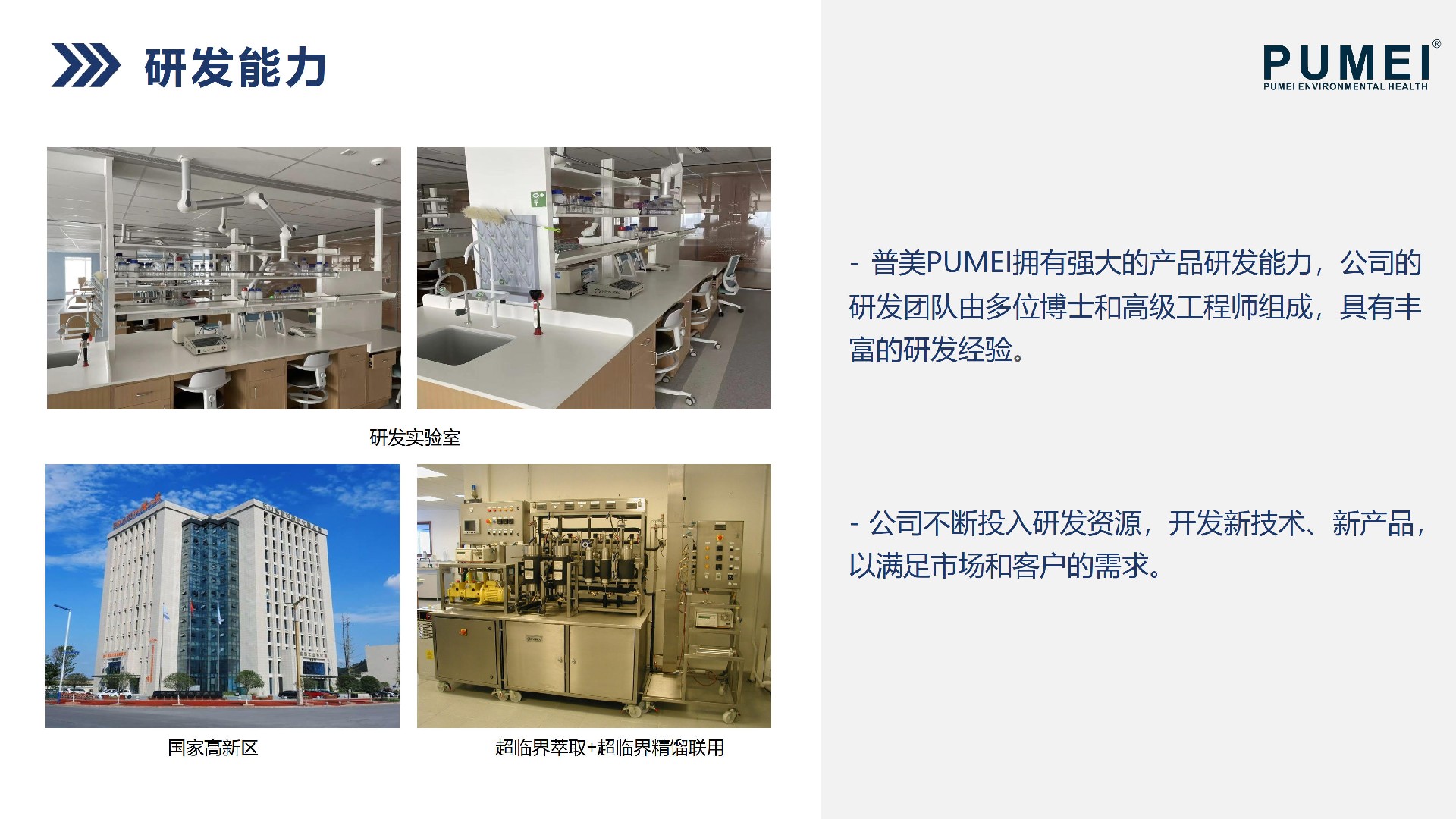 研发能力

PUMEI®
PUMEI ENVIRONMENTAL HEALTH

研发实验室

国家高新区

超临界萃取+超临界精馏联用

- 普美PUMEI拥有强大的产品研发能力，公司的研发团队由多位博士和高级工程师组成，具有丰富的研发经验。

- 公司不断投入研发资源，开发新技术、新产品，以满足市场和客户的需求。